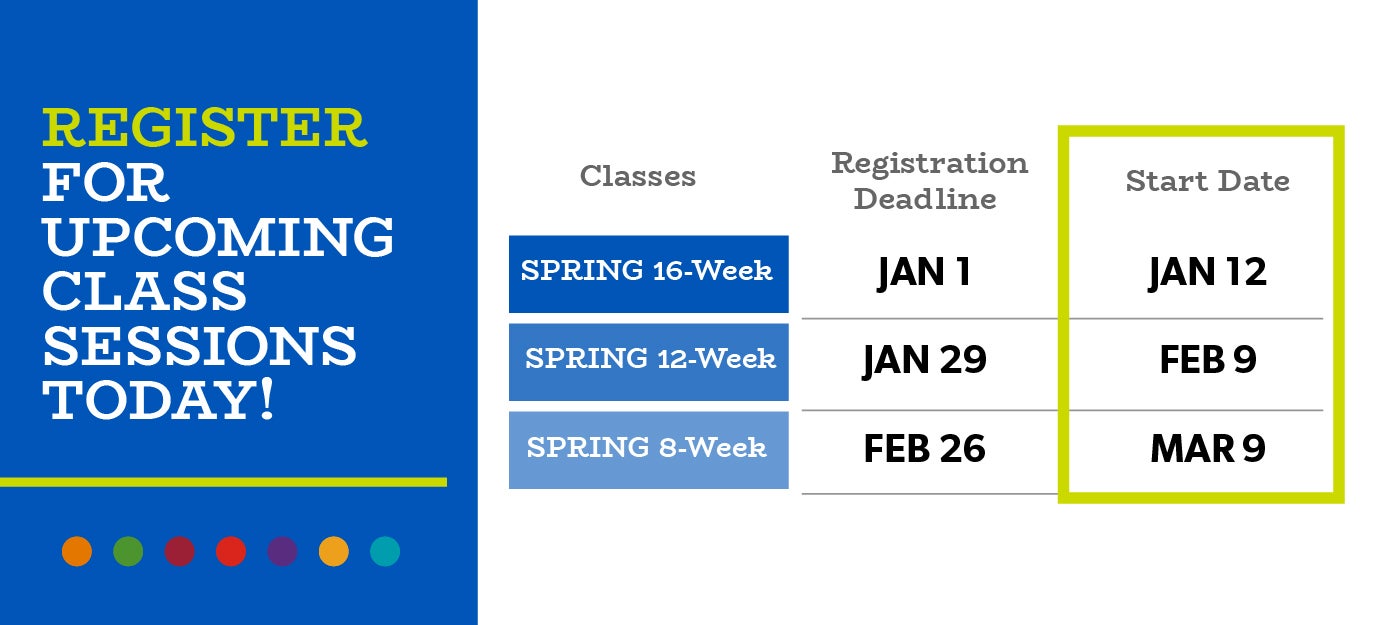 REGISTER FOR UPCOMING CLASS SESSIONS TODAY!

| Classes | Registration Deadline | Start Date |
|---|---|---|
| SPRING 16-Week | JAN 1 | JAN 12 |
| SPRING 12-Week | JAN 29 | FEB 9 |
| SPRING 8-Week | FEB 26 | MAR 9 |